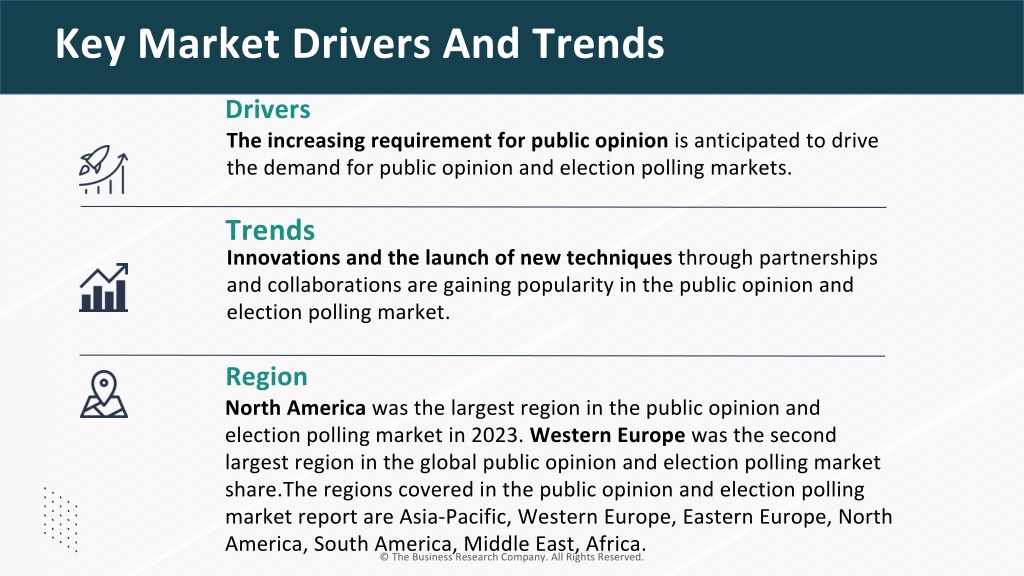 Key Market Drivers And Trends

Drivers

The increasing requirement for public opinion is anticipated to drive the demand for public opinion and election polling markets.

Trends

Innovations and the launch of new techniques through partnerships and collaborations are gaining popularity in the public opinion and election polling market.

Region

North America was the largest region in the public opinion and election polling market in 2023. Western Europe was the second largest region in the global public opinion and election polling market share.The regions covered in the public opinion and election polling market report are Asia-Pacific, Western Europe, Eastern Europe, North America, South America, Middle East, Africa.

© The Business Research Company. All Rights Reserved.